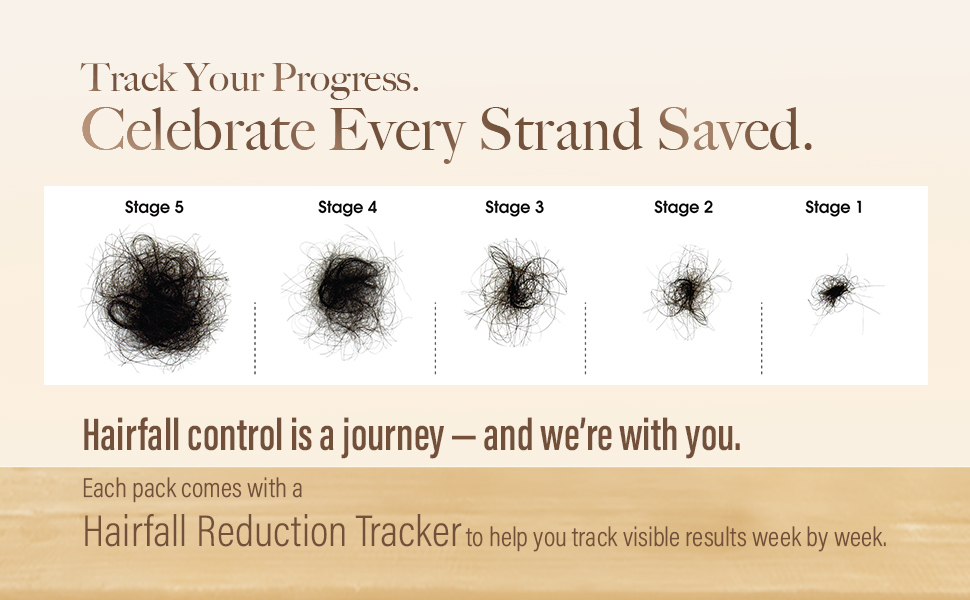 Track Your Progress.
Celebrate Every Strand Saved.

Stage 5

Stage 4

Stage 3

Stage 2

Stage 1

Hairfall control is a journey — and we're with you.

Each pack comes with a Hairfall Reduction Tracker to help you track visible results week by week.